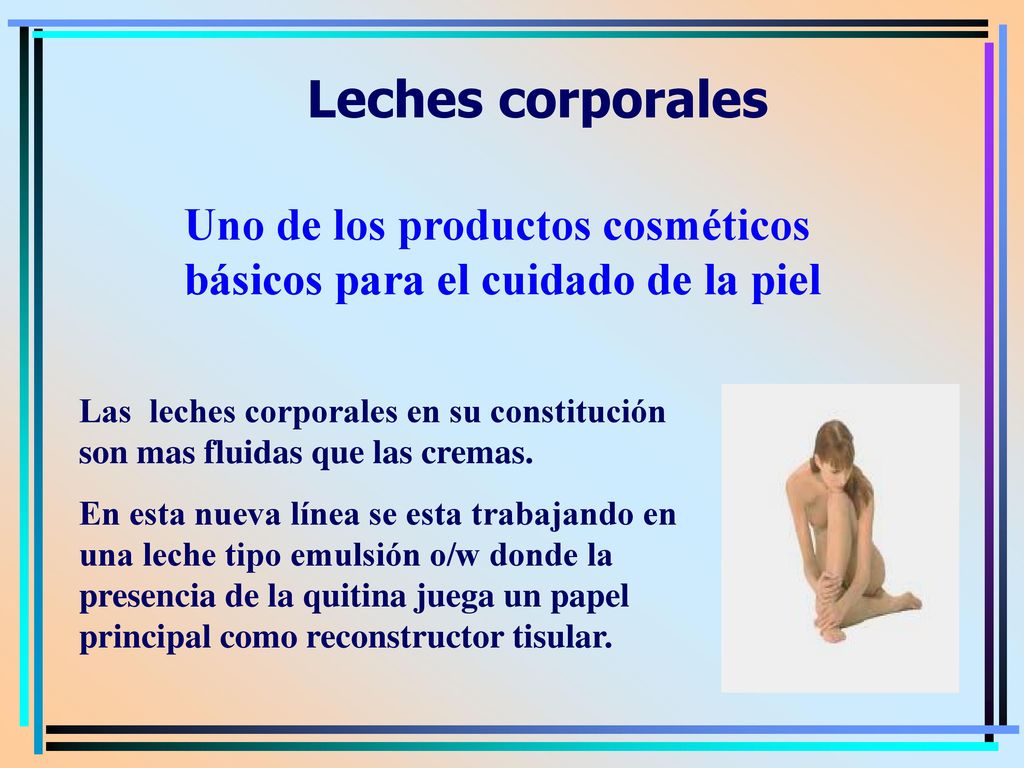 Leches corporales

Uno de los productos cosméticos básicos para el cuidado de la piel

Las leches corporales en su constitución son mas fluidas que las cremas.

En esta nueva línea se esta trabajando en una leche tipo emulsión o/w donde la presencia de la quitina juega un papel principal como reconstructor tisular.